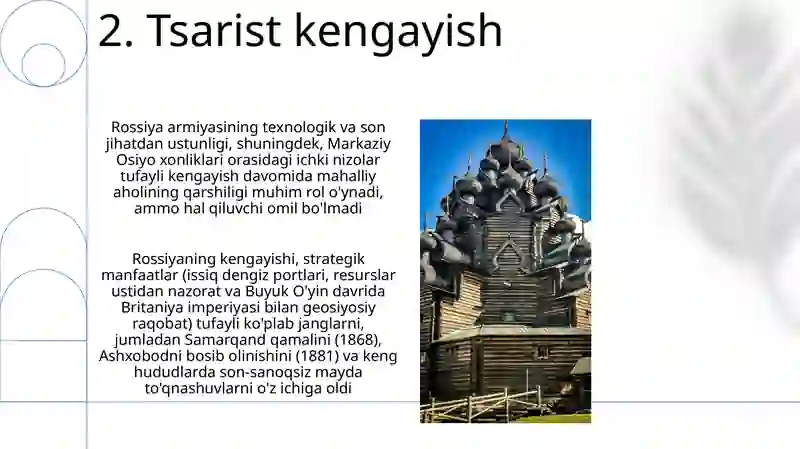 2. Tsarist kengayish

Rossiya armiyasining texnologik va son jihatdan ustunligi, shuningdek, Markaziy Osiyo xonliklari orasidagi ichki nizolar tufayli kengayish davomida mahalliy aholining qarshiligi muhim rol o'ynadi, ammo hal qiluvchi omil bo'lmadi

Rossiyaning kengayishi, strategik manfaatlar (issiq dengiz portlari, resurslar ustidan nazorat va Buyuk O'yin davrida Britaniya imperiyasi bilan geosiyosiy raqobat) tufayli ko'plab janglarni, jumladan Samarqand qamalini (1868), Ashxobodni bosib olinishini (1881) va keng hududlarda son-sanoqsiz mayda to'qnashuvlarni o'z ichiga oldi